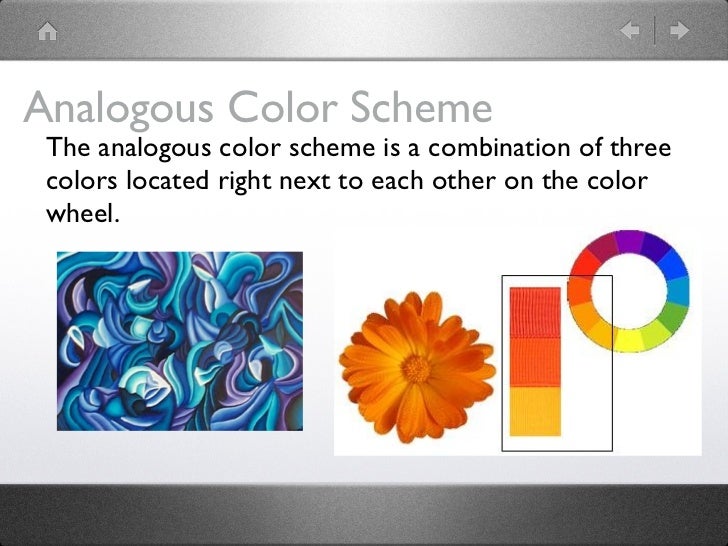 Analogous Color Scheme

The analogous color scheme is a combination of three colors located right next to each other on the color wheel.